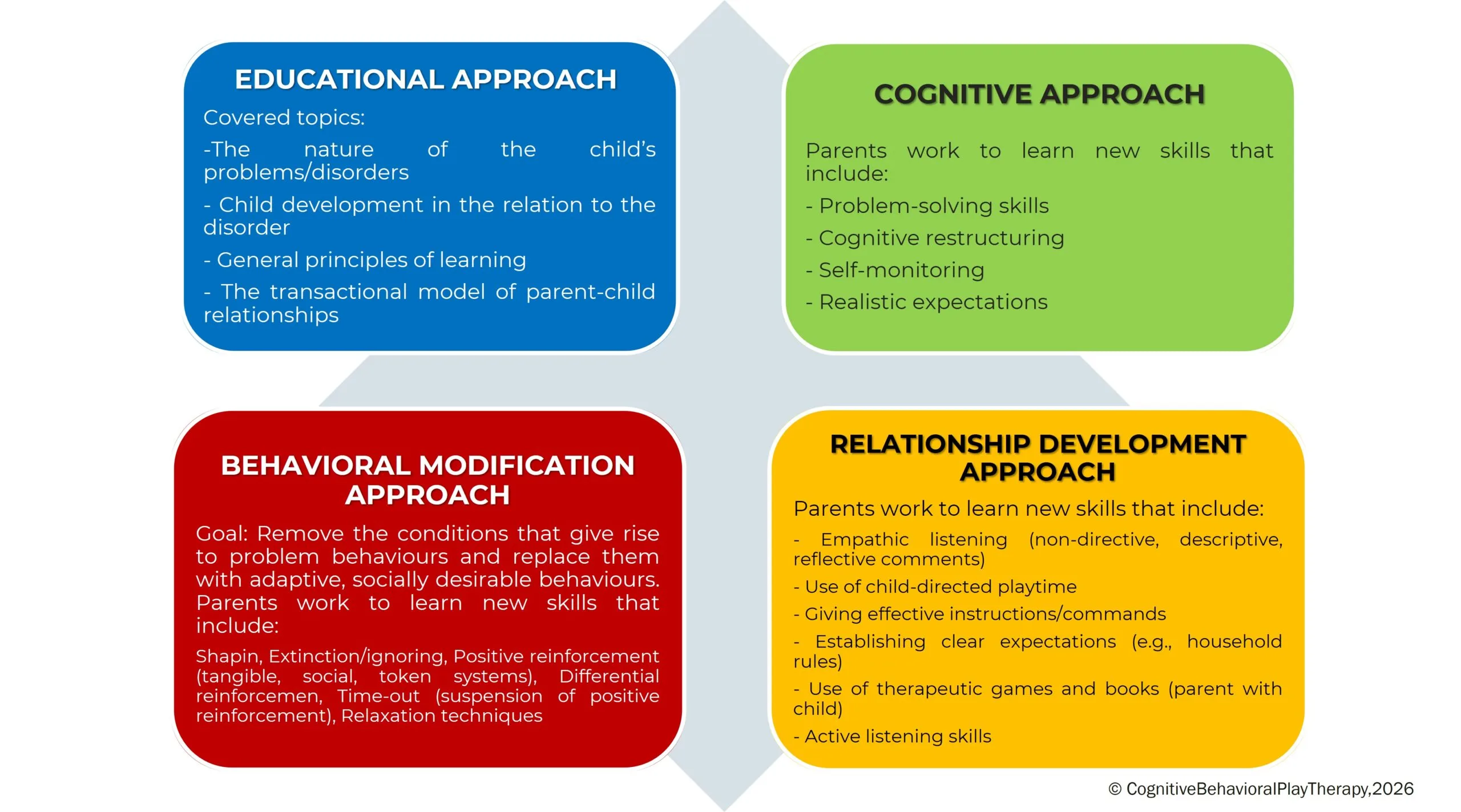 EDUCATIONAL APPROACH

Covered topics:

-The nature of the child's problems/disorders

- Child development in the relation to the disorder

- General principles of learning

- The transactional model of parent-child relationships

COGNITIVE APPROACH

Parents work to learn new skills that include:

- Problem-solving skills

- Cognitive restructuring

- Self-monitoring

- Realistic expectations

BEHAVIORAL MODIFICATION APPROACH

Goal: Remove the conditions that give rise to problem behaviours and replace them with adaptive, socially desirable behaviours. Parents work to learn new skills that include:

Shapin, Extinction/ignoring, Positive reinforcement (tangible, social, token systems), Differential reinforcemen, Time-out (suspension of positive reinforcement), Relaxation techniques

RELATIONSHIP DEVELOPMENT APPROACH

Parents work to learn new skills that include:

- Empathic listening (non-directive, descriptive, reflective comments)

- Use of child-directed playtime

- Giving effective instructions/commands

- Establishing clear expectations (e.g., household rules)

- Use of therapeutic games and books (parent with child)

- Active listening skills

© CognitiveBehavioralPlayTherapy,2026